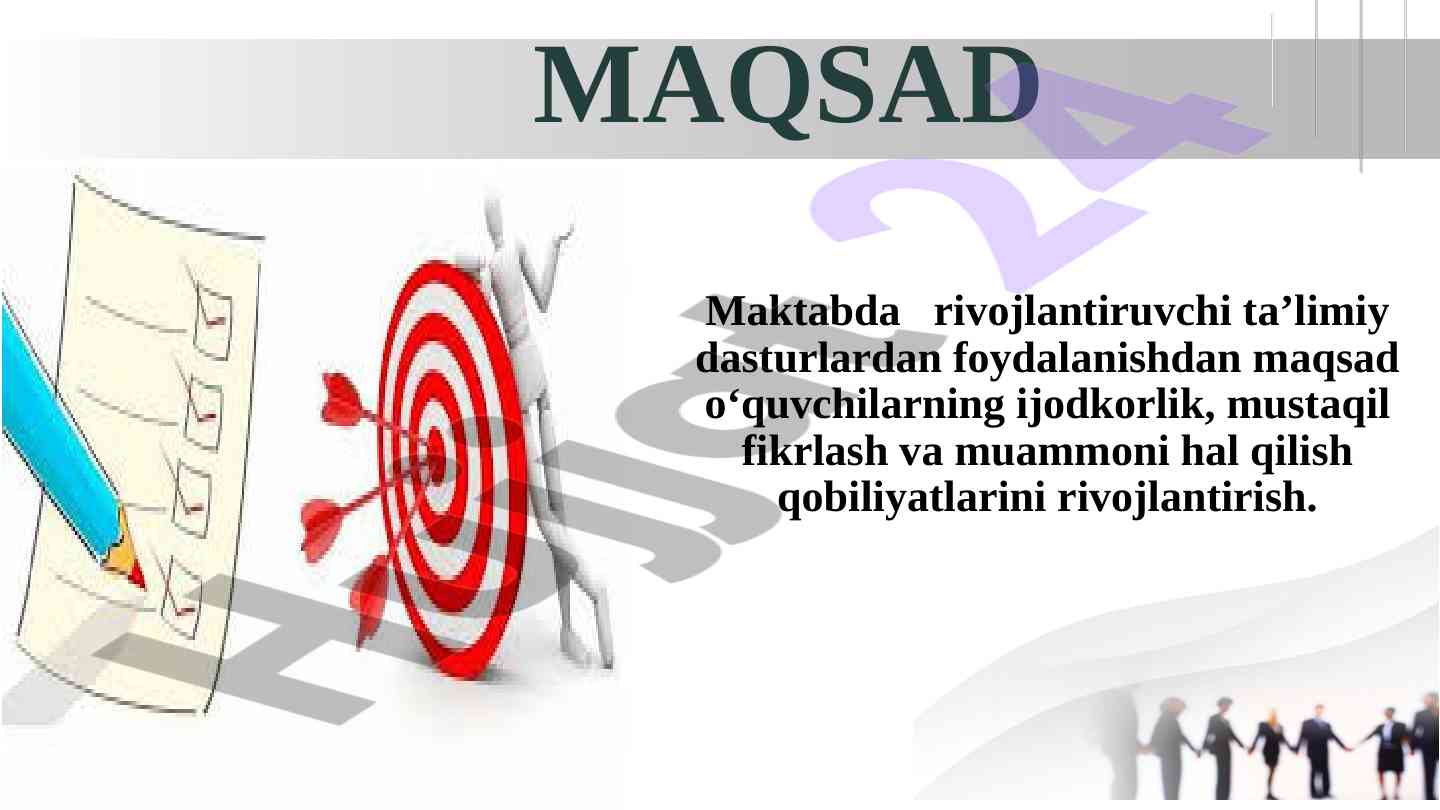 MAQSAD

Maktabda rivojlantiruvchi ta’limiy dasturlardan foydalanishdan maqsad o‘quvchilarning ijodkorlik, mustaqil fikrlash va muammoni hal qilish qobiliyatlarini rivojlantirish.

Hujjat 24